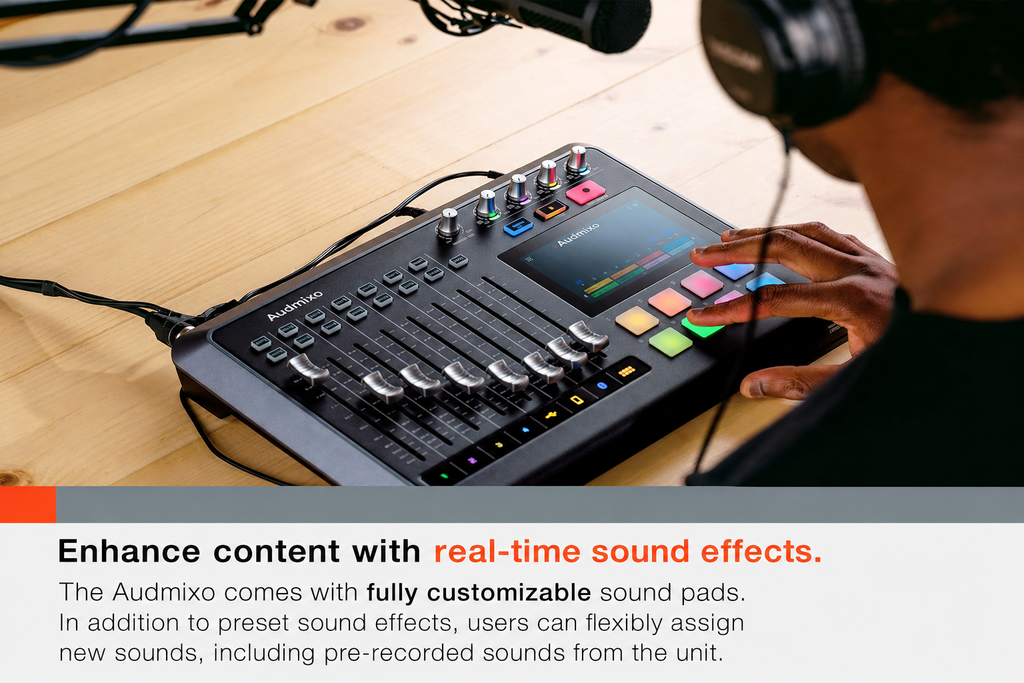 Audmixo

Audmixo

Enhance content with real-time sound effects.

The Audmixo comes with fully customizable sound pads. In addition to preset sound effects, users can flexibly assign new sounds, including pre-recorded sounds from the unit.